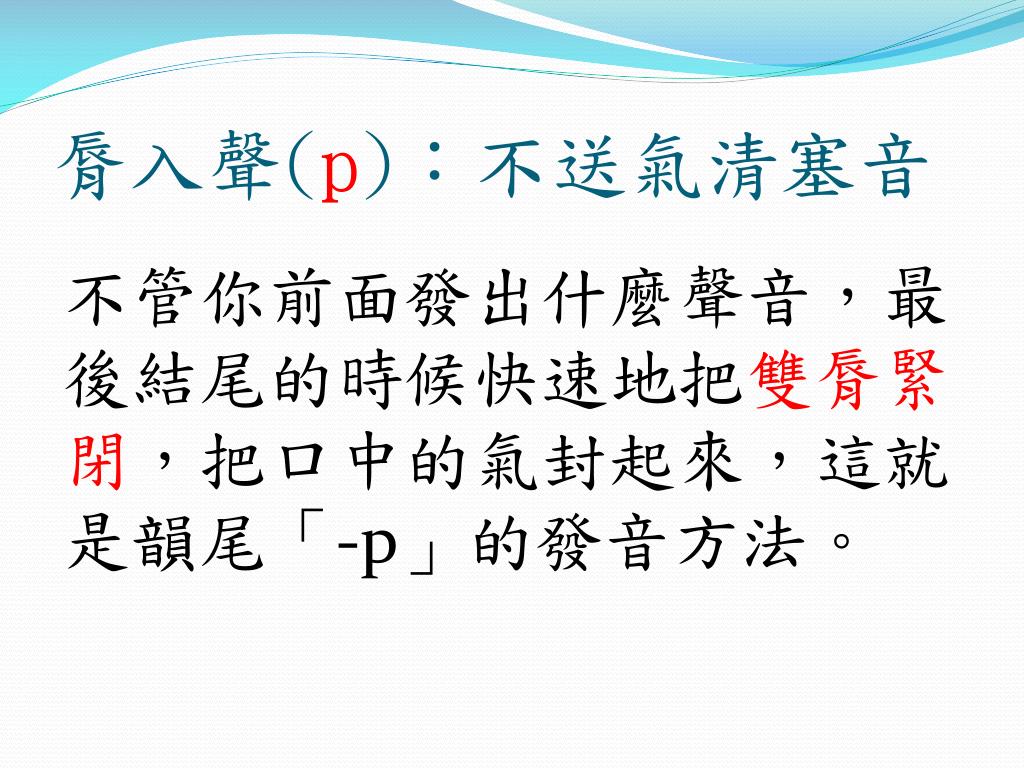 脣入聲(p)：不送氣清塞音

不管你前面發出什麼聲音，最後結尾的時候快速地把雙脣緊閉，把口中的氣封起來，這就是韻尾「-p」的發音方法。